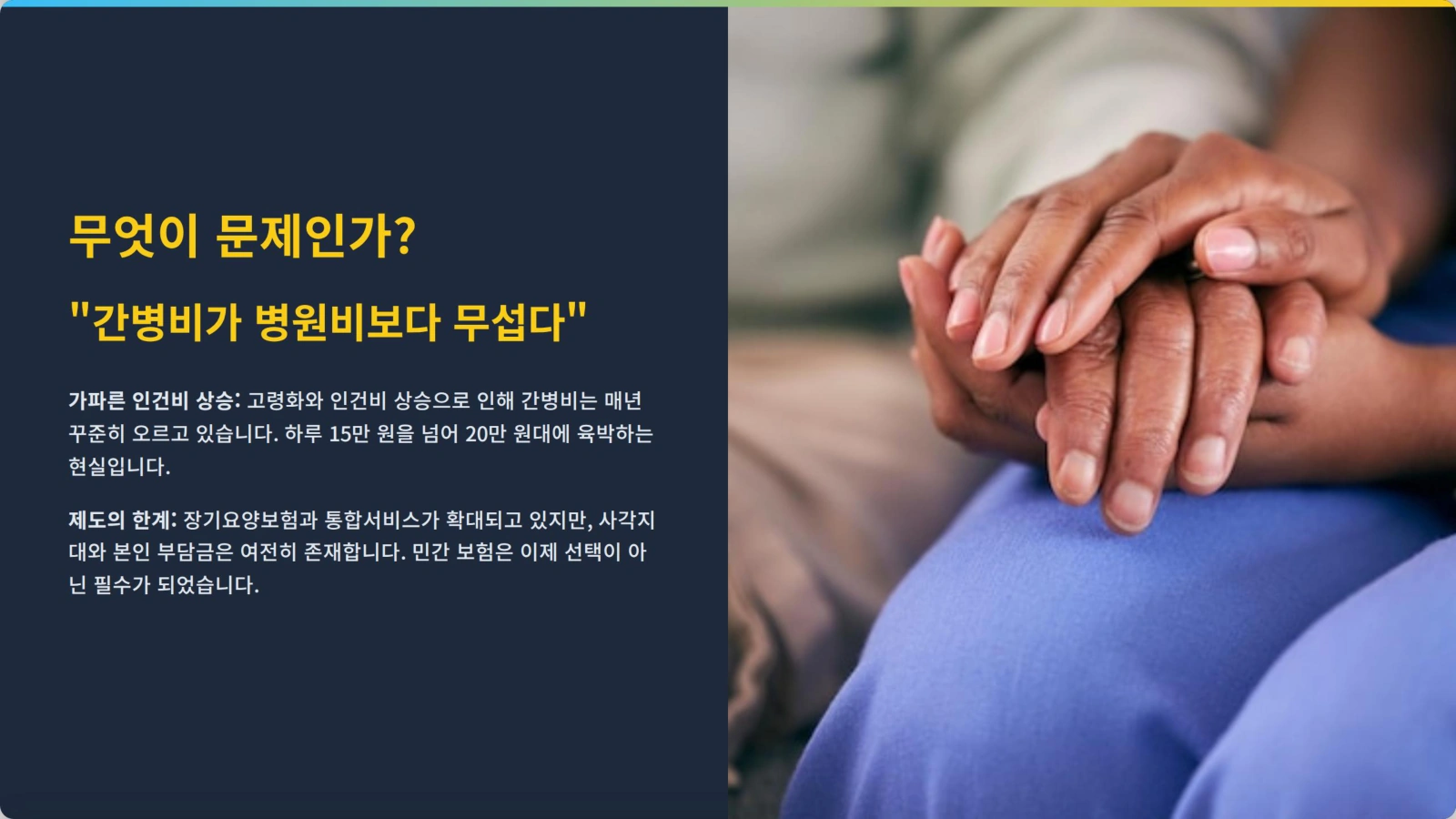 무엇이 문제인가?

"간병비가 병원비보다 무섭다"

가파른 인건비 상승: 고령화와 인건비 상승으로 인해 간병비는 매년 꾸준히 오르고 있습니다. 하루 15만 원을 넘어 20만 원대에 육박하는 현실입니다.

제도의 한계: 장기요양보험과 통합서비스가 확대되고 있지만, 사각지대와 본인 부담금은 여전히 존재합니다. 민간 보험은 이제 선택이 아닌 필수가 되었습니다.